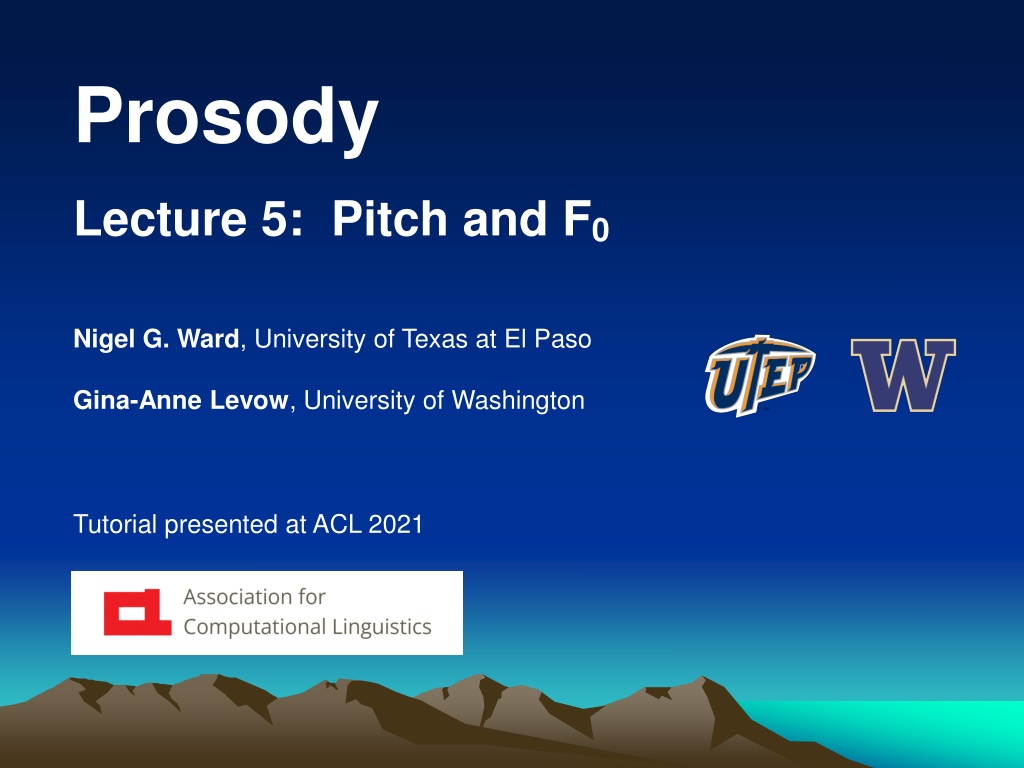 Prosody

Lecture 5: Pitch and $F_0$

Nigel G. Ward, University of Texas at El Paso

Gina-Anne Levow, University of Washington

UTEP

W

Tutorial presented at ACL 2021

Association for Computational Linguistics